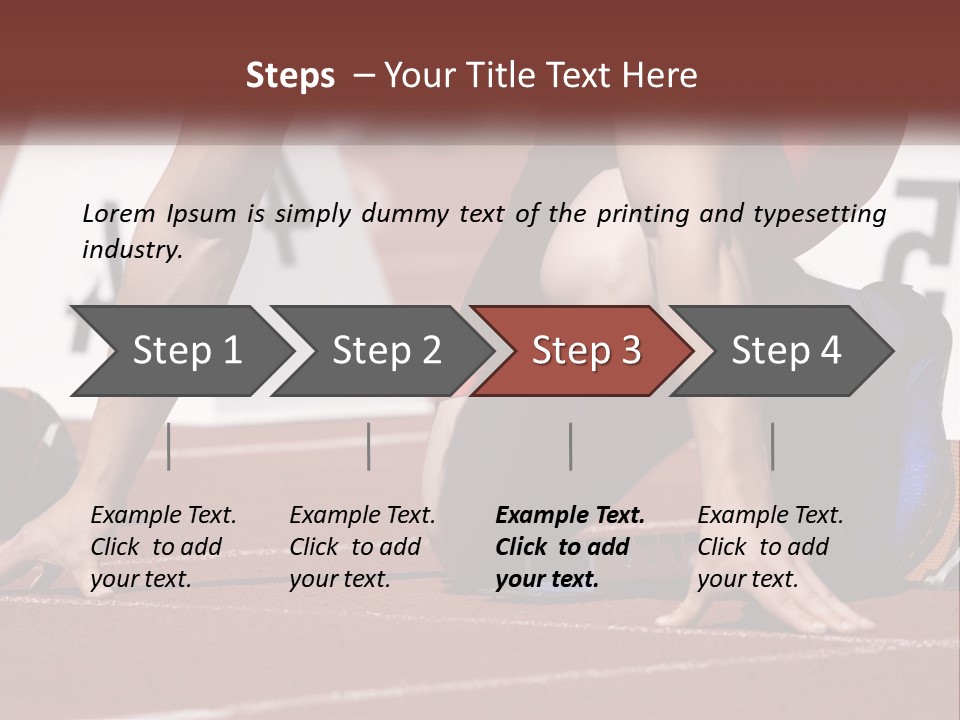 Steps – Your Title Text Here

Lorem Ipsum is simply dummy text of the printing and typesetting industry.

Step 1

Step 2

Step 3

Step 4

Example Text. Click to add your text.

Example Text. Click to add your text.

Example Text. Click to add your text.

Example Text. Click to add your text.